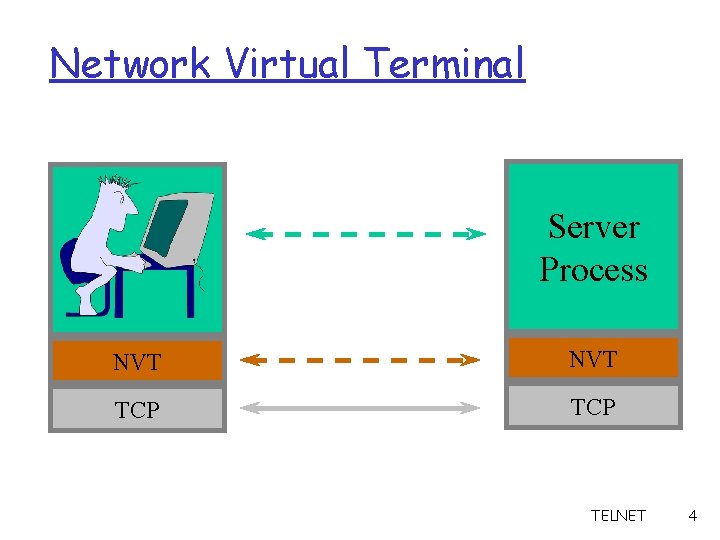 Network Virtual Terminal

NVT

TCP

Server Process

NVT

TCP

TELNET 4